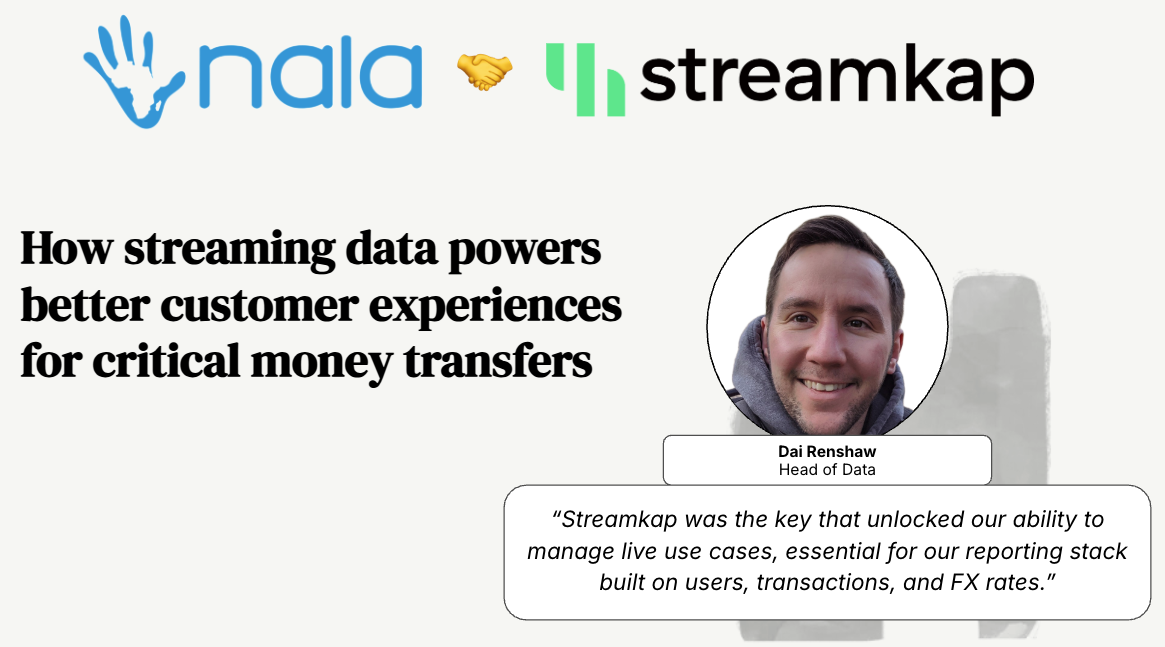 nala 🤝 streamkap

How streaming data powers better customer experiences for critical money transfers

Dai Renshaw
Head of Data

"Streamkap was the key that unlocked our ability to manage live use cases, essential for our reporting stack built on users, transactions, and FX rates."